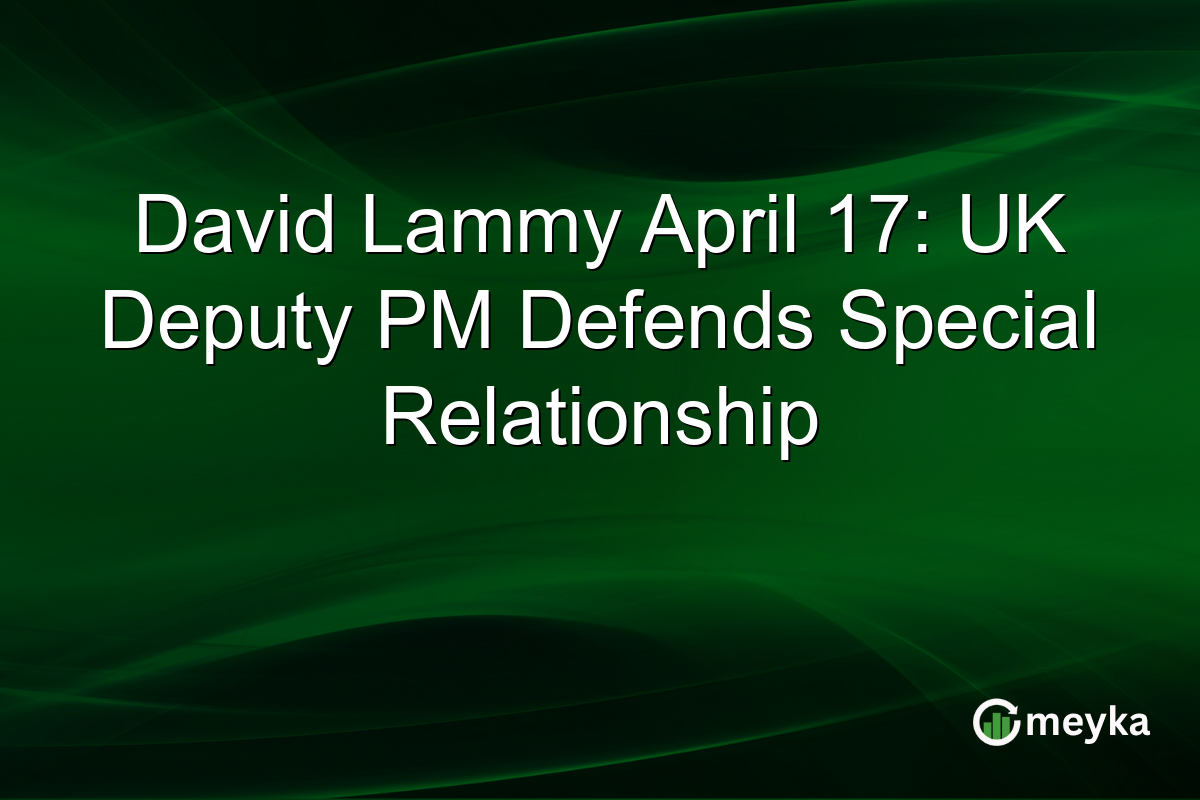 David Lammy April 17: UK Deputy PM Defends Special Relationship

meyka